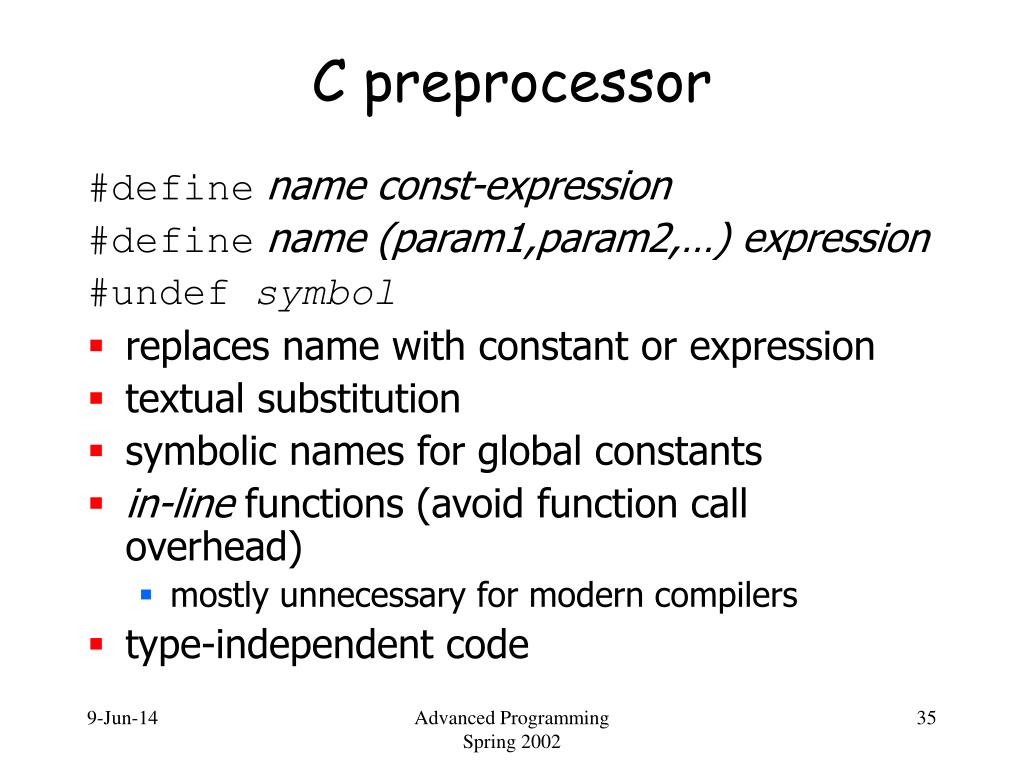 C preprocessor

#define name const-expression
#define name (param1,param2,…) expression
#undef symbol

- replaces name with constant or expression
- textual substitution
- symbolic names for global constants
- in-line functions (avoid function call overhead)
  - mostly unnecessary for modern compilers
- type-independent code

9-Jun-14

Advanced Programming
Spring 2002

35